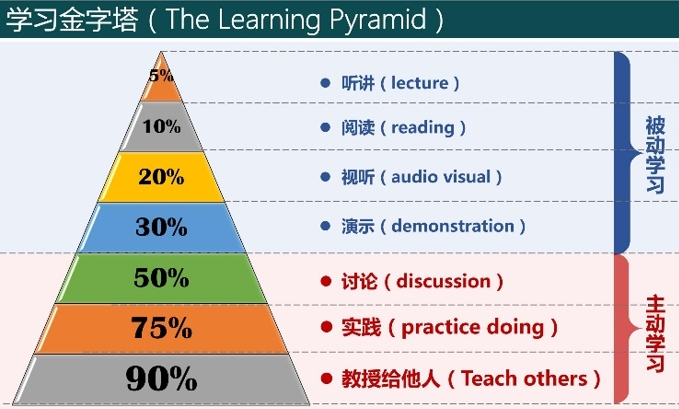 学习金字塔（The Learning Pyramid）

5%
10%
20%
30%
50%
75%
90%

● 听讲（lecture）
● 阅读（reading）
● 视听（audio visual）
● 演示（demonstration）
● 讨论（discussion）
● 实践（practice doing）
● 教授给他人（Teach others）

被动学习

主动学习